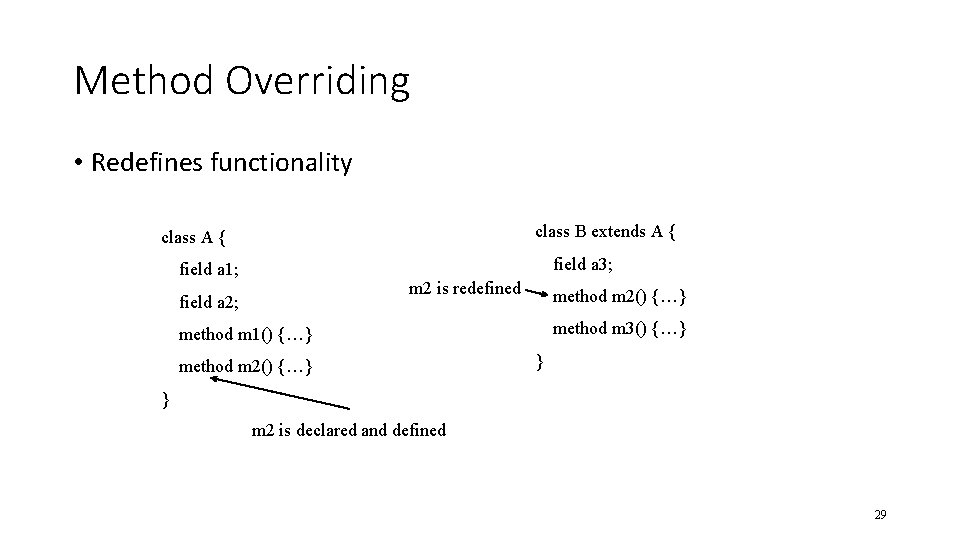 Method Overriding

• Redefines functionality

class A {
field a1;
field a2;
method m1() {…}
method m2() {…}
}

m2 is declared and defined

m2 is redefined

class B extends A {
field a3;
method m2() {…}
method m3() {…}
}

29